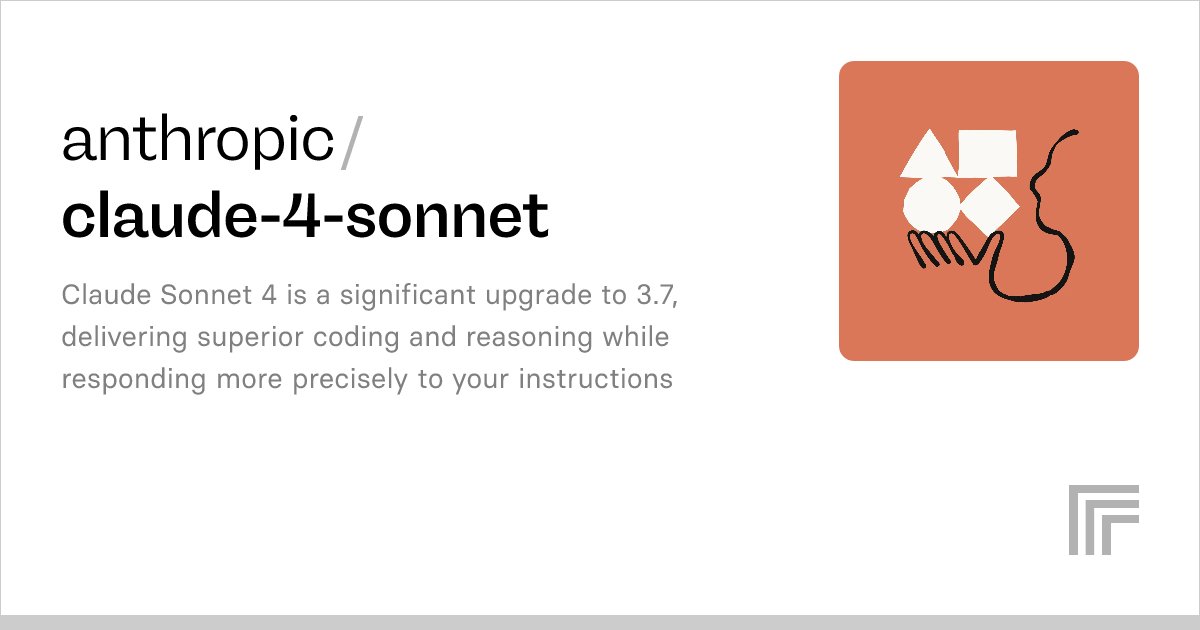 anthropic/
claude-4-sonnet

Claude Sonnet 4 is a significant upgrade to 3.7, delivering superior coding and reasoning while responding more precisely to your instructions